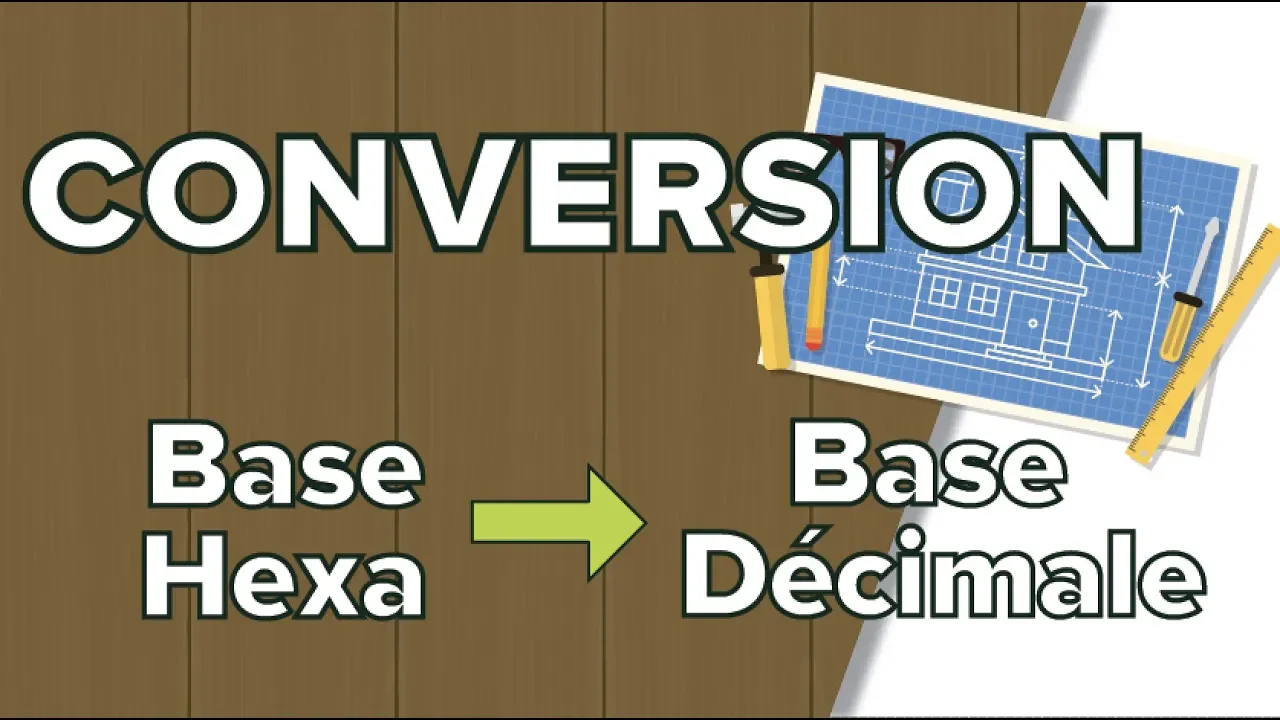 CONVERSION

Base Hexa

Base Décimale